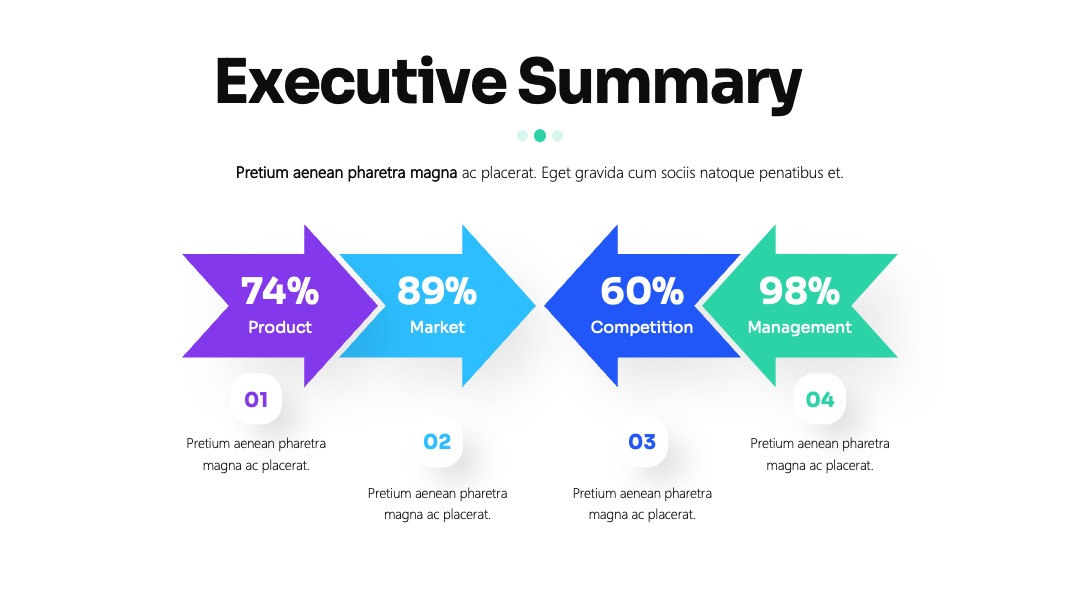 Executive Summary

Pretium aenean pharetra magna ac placerat. Eget gravida cum sociis natoque penatibus et.

74%
Product

89%
Market

60%
Competition

98%
Management

01
Pretium aenean pharetra magna ac placerat.

02
Pretium aenean pharetra magna ac placerat.

03
Pretium aenean pharetra magna ac placerat.

04
Pretium aenean pharetra magna ac placerat.